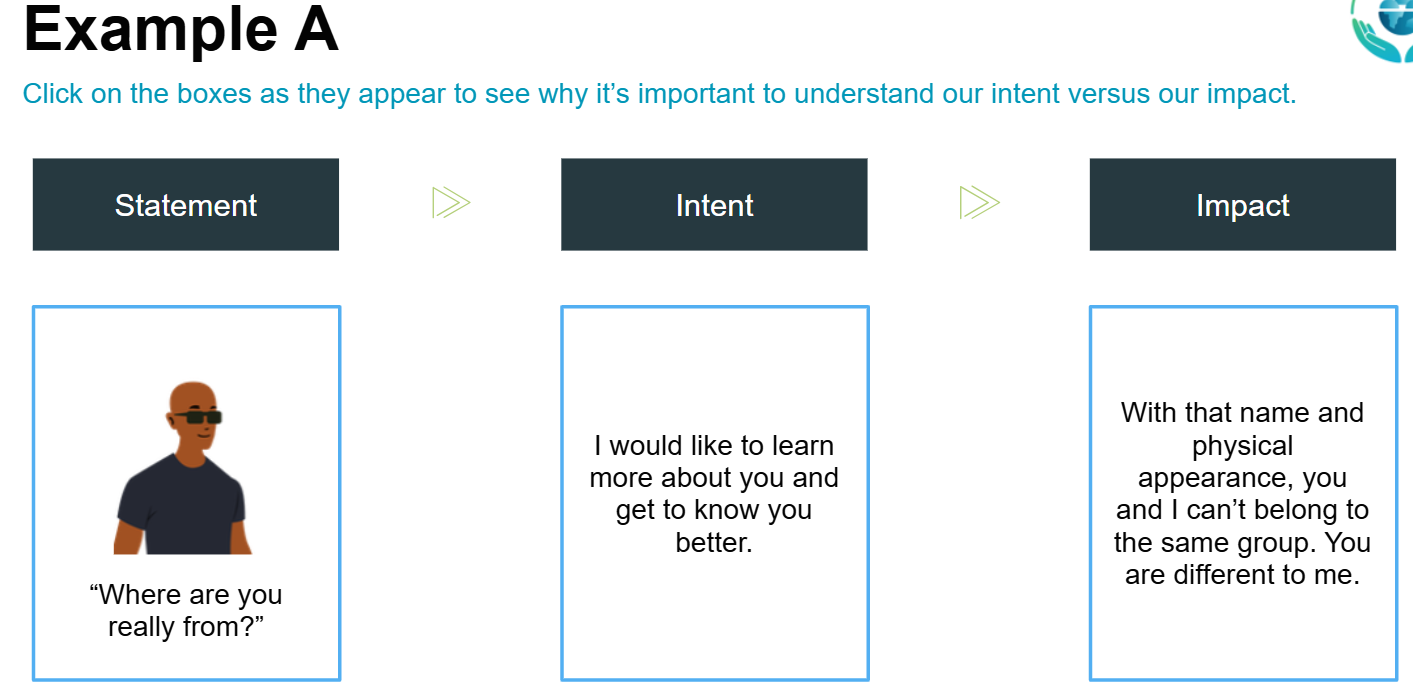 Example A

Click on the boxes as they appear to see why it’s important to understand our intent versus our impact.

Statement

Intent

Impact

“Where are you really from?”

I would like to learn more about you and get to know you better.

With that name and physical appearance, you and I can’t belong to the same group. You are different to me.